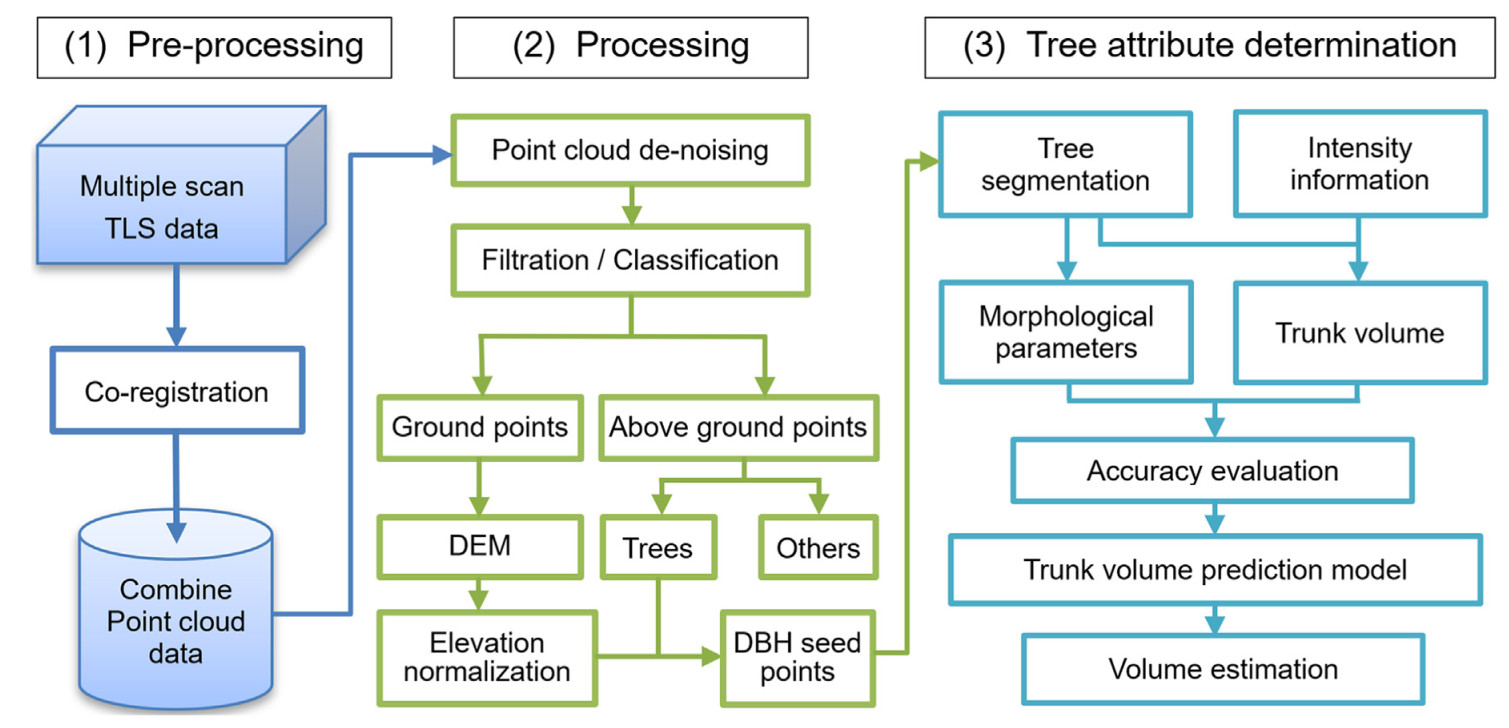 (1) Pre-processing

Multiple scan TLS data

Co-registration

Combine Point cloud data

(2) Processing

Point cloud de-noising

Filtration / Classification

Ground points

Above ground points

DEM

Trees

Others

Elevation normalization

DBH seed points

(3) Tree attribute determination

Tree segmentation

Intensity information

Morphological parameters

Trunk volume

Accuracy evaluation

Trunk volume prediction model

Volume estimation